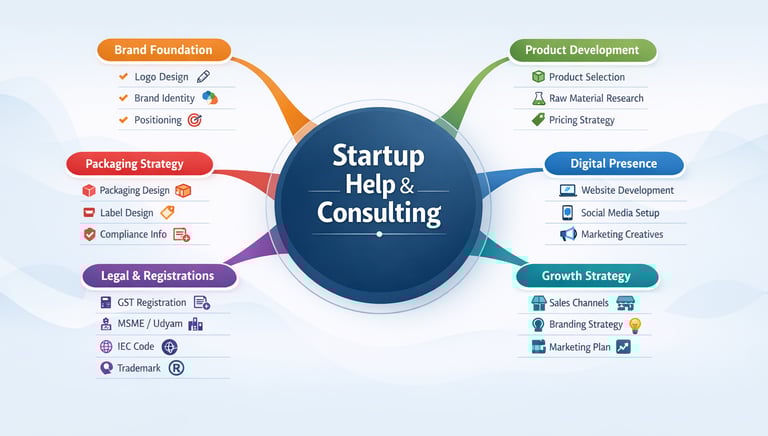 Startup Help & Consulting

Brand Foundation
Logo Design
Brand Identity
Positioning

Packaging Strategy
Packaging Design
Label Design
Compliance Info

Legal & Registrations
GST Registration
MSME / Udyam
IEC Code
Trademark

Product Development
Product Selection
Raw Material Research
Pricing Strategy

Digital Presence
Website Development
Social Media Setup
Marketing Creatives

Growth Strategy
Sales Channels
Branding Strategy
Marketing Plan